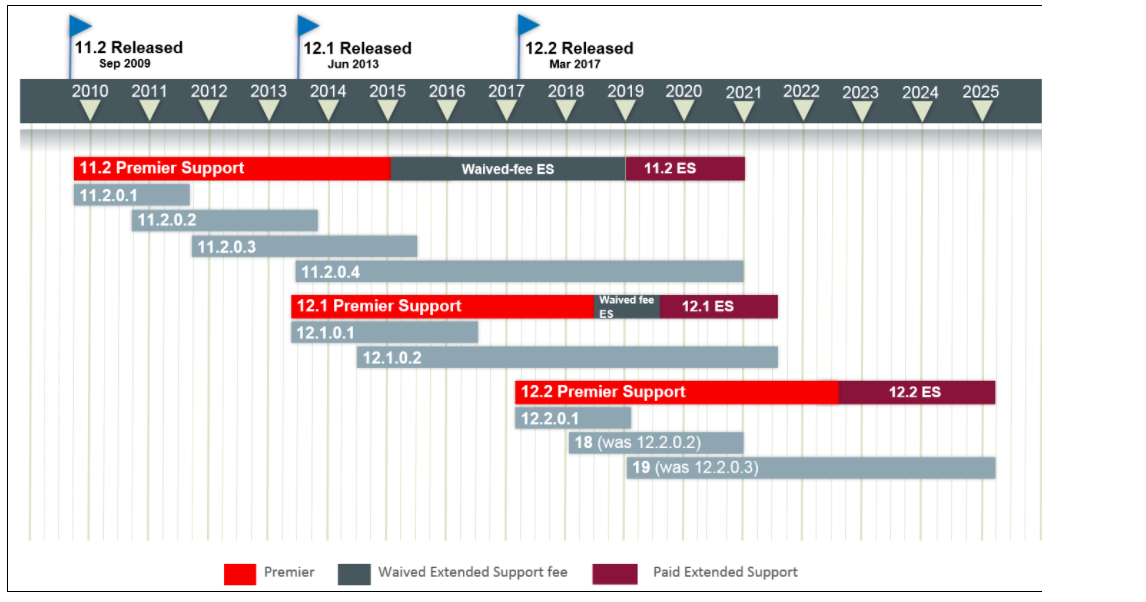 11.2 Released
Sep 2009

12.1 Released
Jun 2013

12.2 Released
Mar 2017

2010 2011 2012 2013 2014 2015 2016 2017 2018 2019 2020 2021 2022 2023 2024 2025

11.2 Premier Support
Waived-fee ES
11.2 ES
11.2.0.1
11.2.0.2
11.2.0.3
11.2.0.4

12.1 Premier Support
Waived fee ES
12.1 ES
12.1.0.1
12.1.0.2

12.2 Premier Support
12.2 ES
12.2.0.1
18 (was 12.2.0.2)
19 (was 12.2.0.3)

Premier
Waived Extended Support fee
Paid Extended Support